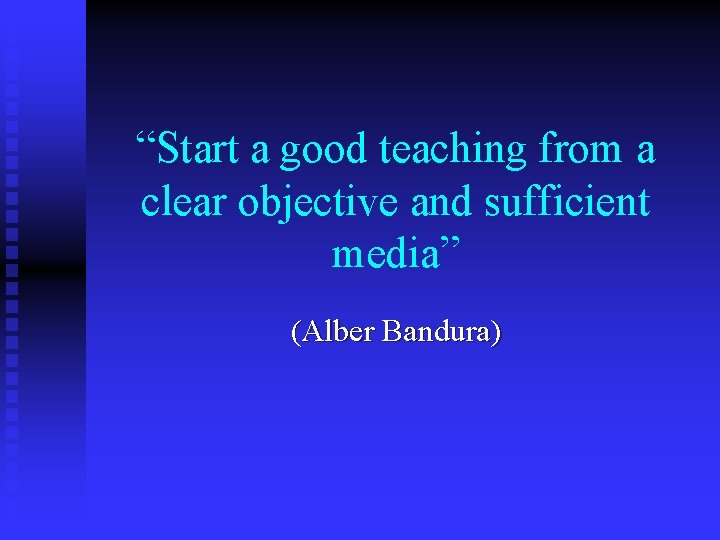 “Start a good teaching from a clear objective and sufficient media”

(Alber Bandura)